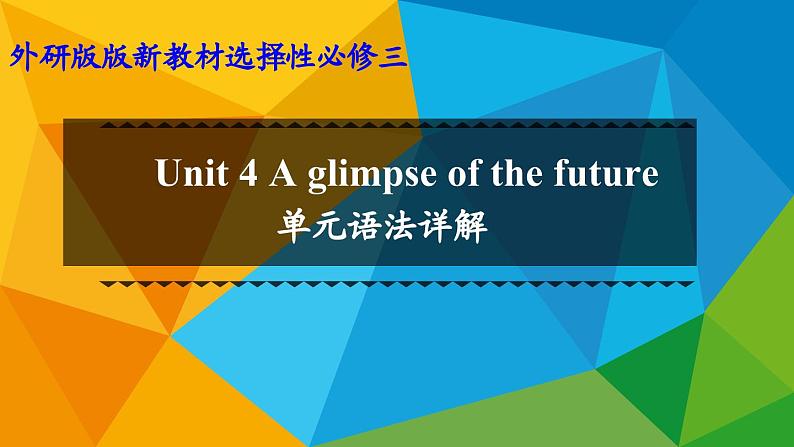 外研版版新教材选择性必修三

Unit 4 A glimpse of the future

单元语法详解